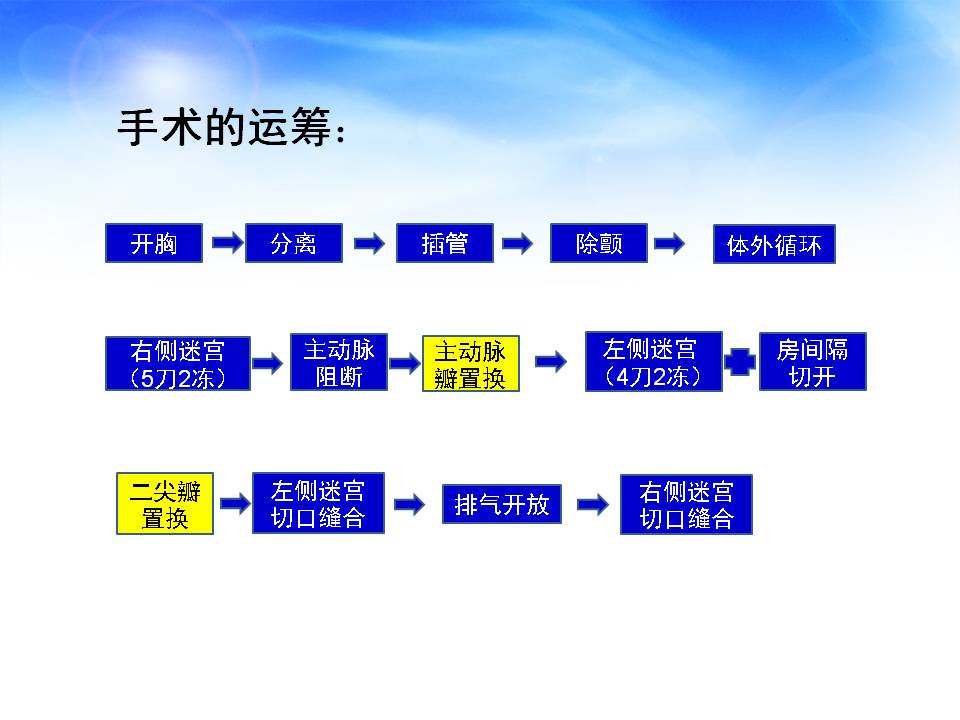 手术的运筹：

开胸

分离

插管

除颤

体外循环

右侧迷宫（5刀2冻）

主动脉阻断

主动脉瓣置换

左侧迷宫（4刀2冻）

房间隔切开

二尖瓣置换

左侧迷宫切口缝合

排气开放

右侧迷宫切口缝合